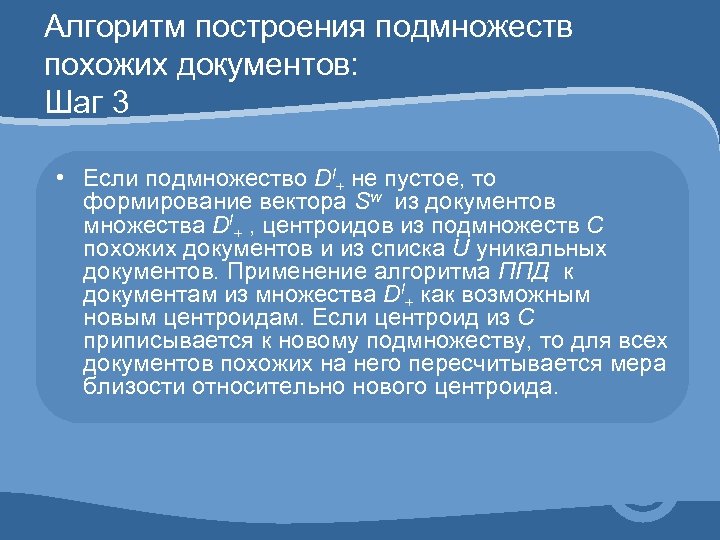 Алгоритм построения подмножеств похожих документов:
Шаг 3

• Если подмножество $D^l_+$ не пустое, то формирование вектора $S^w$ из документов множества $D^l_+$ , центроидов из подмножеств $C$ похожих документов и из списка $U$ уникальных документов. Применение алгоритма ППД к документам из множества $D^l_+$ как возможным новым центроидам. Если центроид из $C$ приписывается к новому подмножеству, то для всех документов похожих на него пересчитывается мера близости относительно нового центроида.